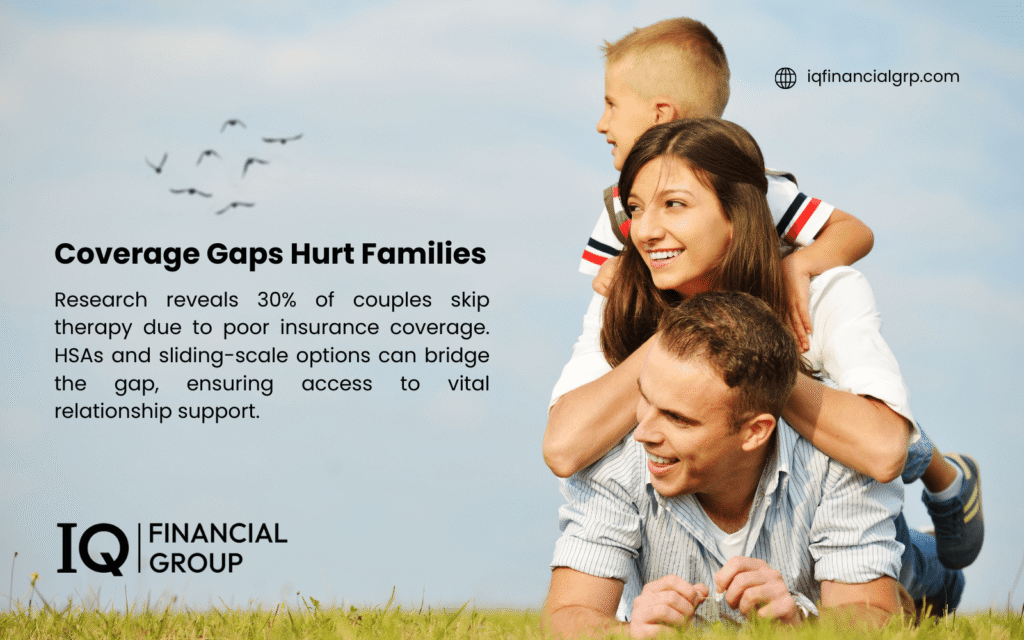 iqfinancialgrp.com

Coverage Gaps Hurt Families

Research reveals 30% of couples skip therapy due to poor insurance coverage. HSAs and sliding-scale options can bridge the gap, ensuring access to vital relationship support.

IQ | FINANCIAL GROUP